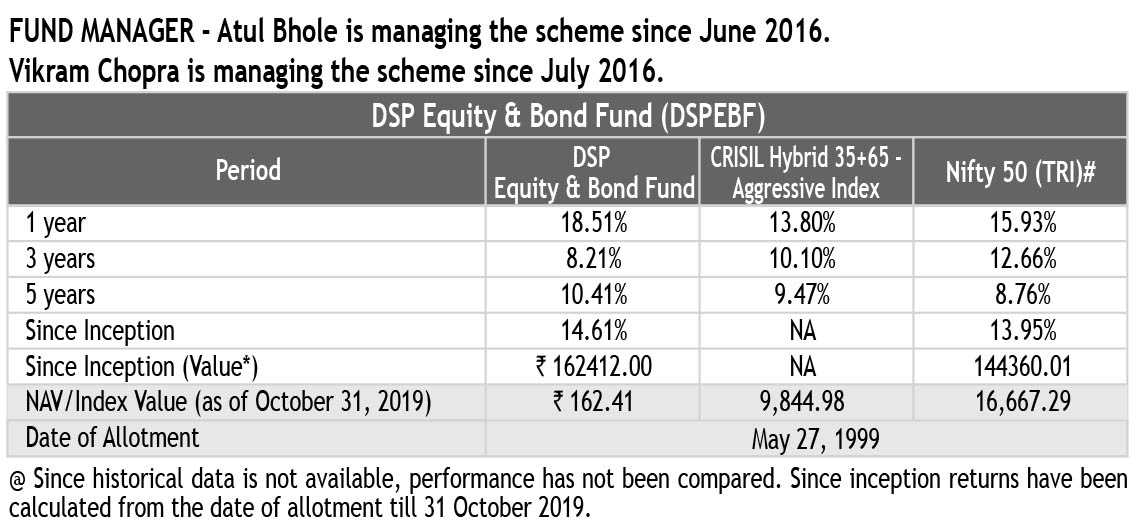 FUND MANAGER - Atul Bhole is managing the scheme since June 2016.
Vikram Chopra is managing the scheme since July 2016.

| DSP Equity & Bond Fund (DSPEBF) | | | |
|---|---|---|---|
| Period | DSP Equity & Bond Fund | CRISIL Hybrid 35+65 - Aggressive Index | Nifty 50 (TRI)# |
| 1 year | 18.51% | 13.80% | 15.93% |
| 3 years | 8.21% | 10.10% | 12.66% |
| 5 years | 10.41% | 9.47% | 8.76% |
| Since Inception | 14.61% | NA | 13.95% |
| Since Inception (Value*) | ₹ 162412.00 | NA | 144360.01 |
| NAV/Index Value (as of October 31, 2019) | ₹ 162.41 | 9,844.98 | 16,667.29 |
| Date of Allotment | May 27, 1999 | | |

@ Since historical data is not available, performance has not been compared. Since inception returns have been calculated from the date of allotment till 31 October 2019.